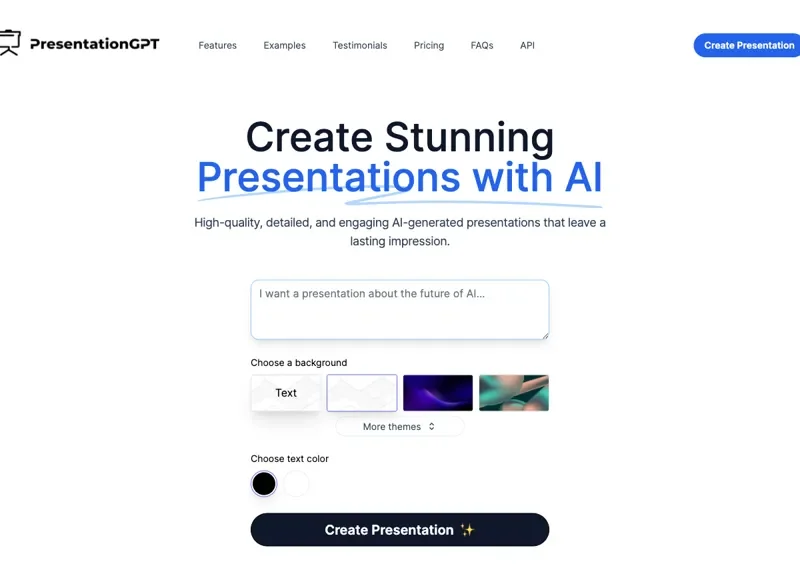 PresentationGPT

Features Examples Testimonials Pricing FAQs API

Create Presentation

Create Stunning Presentations with AI

High-quality, detailed, and engaging AI-generated presentations that leave a lasting impression.

I want a presentation about the future of AI...

Choose a background

Text

More themes

Choose text color

Create Presentation ✨